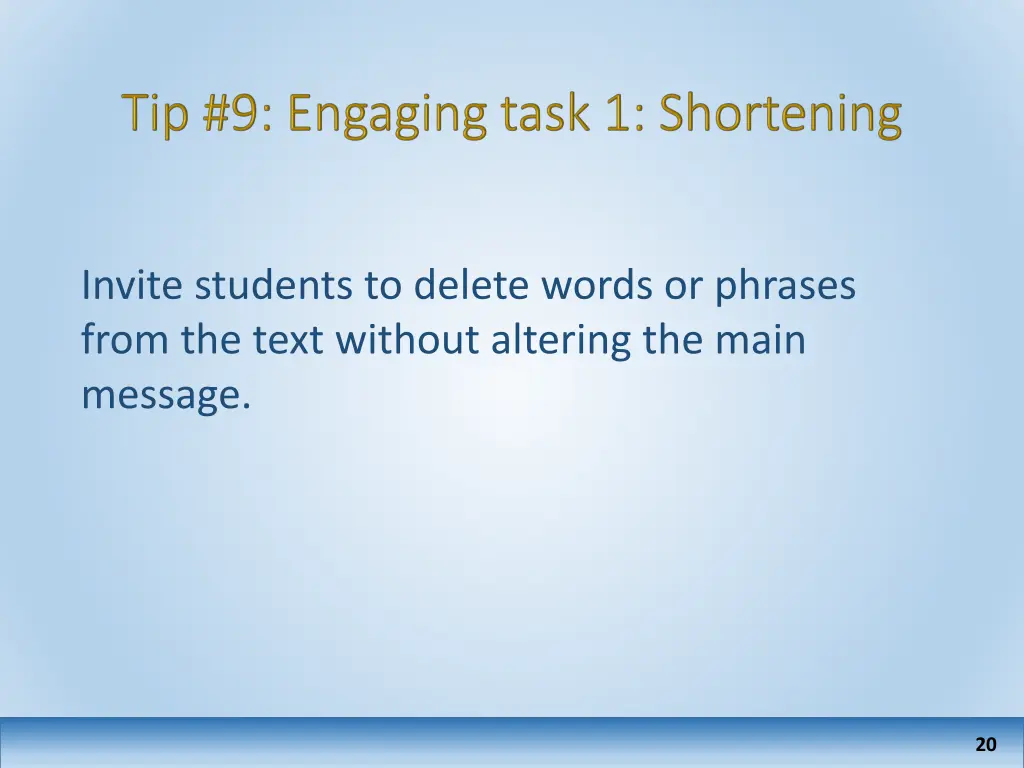 Tip #9: Engaging task 1: Shortening

Invite students to delete words or phrases from the text without altering the main message.

20